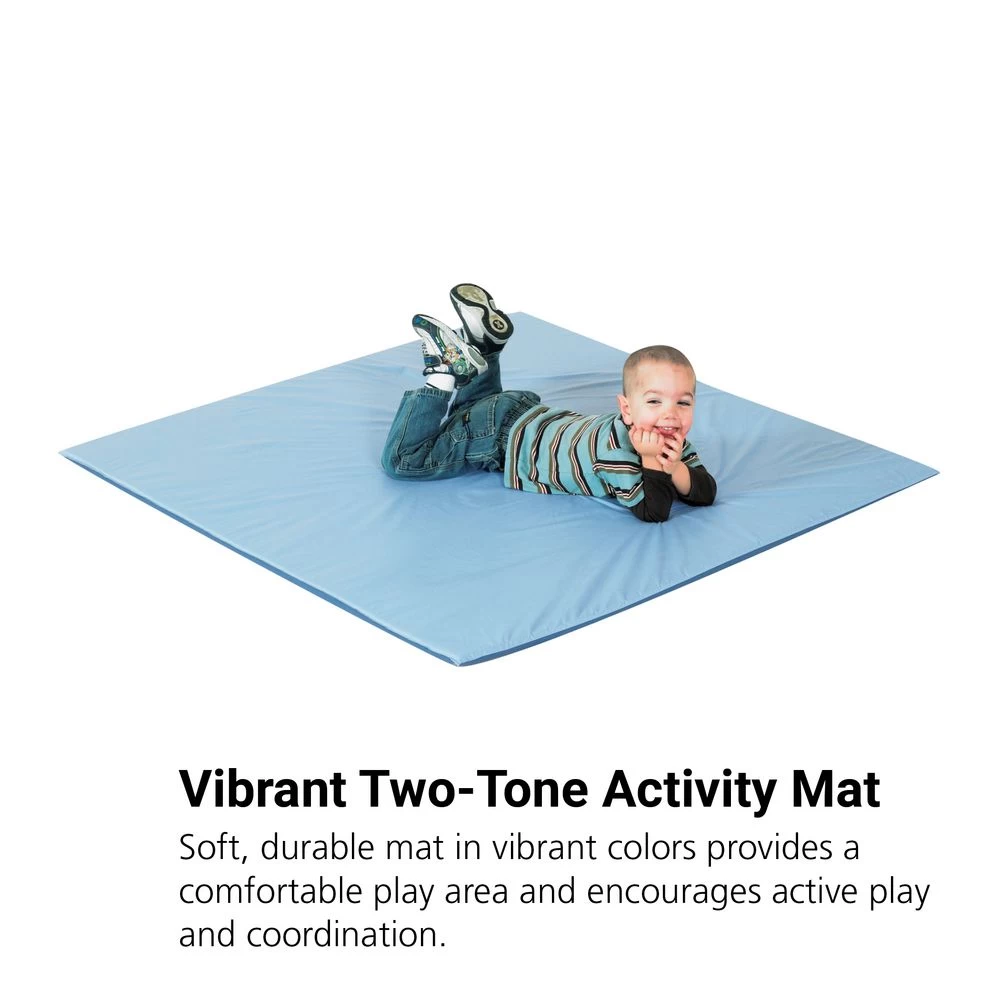 Vibrant Two-Tone Activity Mat

Soft, durable mat in vibrant colors provides a comfortable play area and encourages active play and coordination.